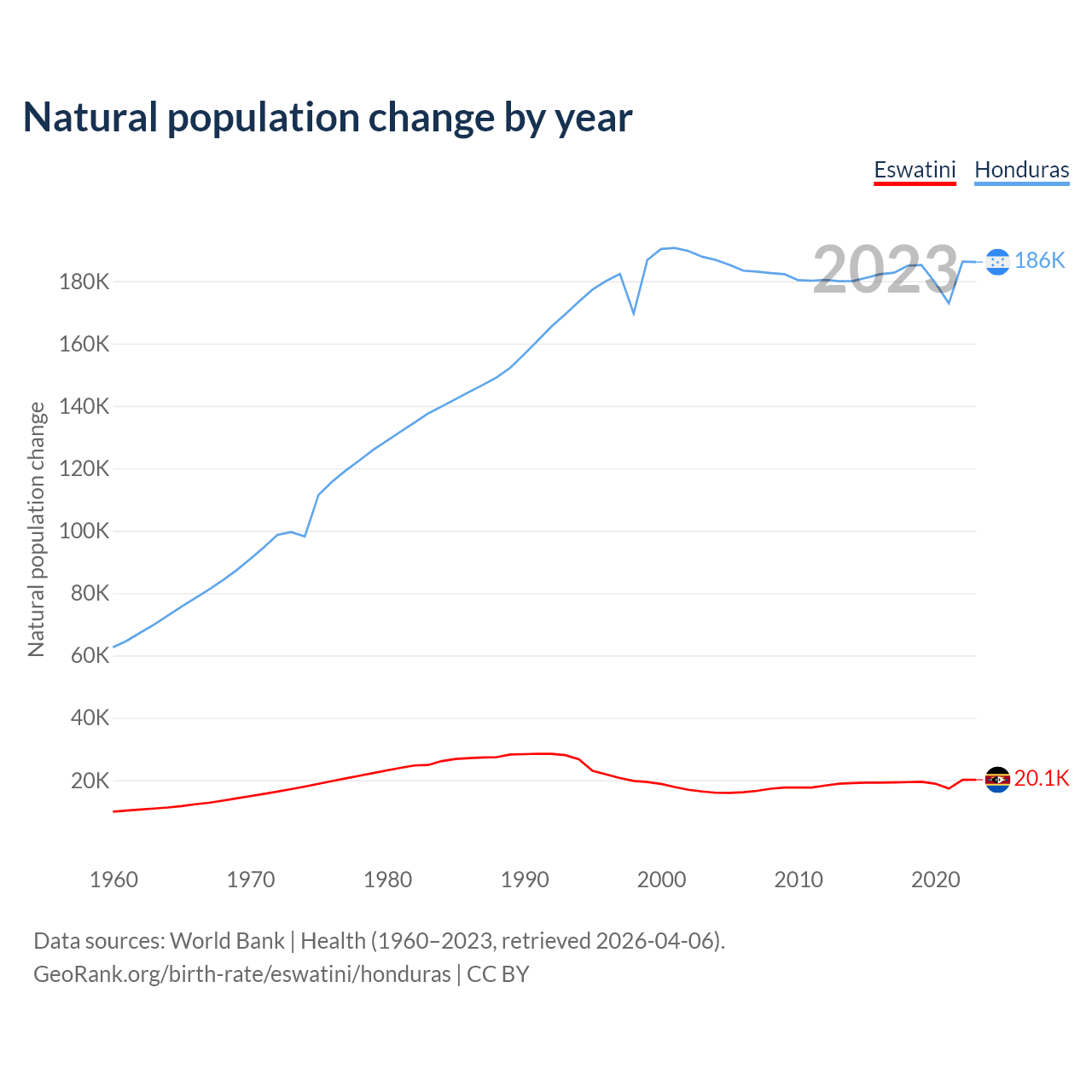 Natural population change by year

Eswatini Honduras

2023

186K

20.1K

Natural population change

180K
160K
140K
120K
100K
80K
60K
40K
20K

1960 1970 1980 1990 2000 2010 2020

Data sources: World Bank | Health (1960–2023, retrieved 2026-04-06).
GeoRank.org/birth-rate/eswatini/honduras | CC BY